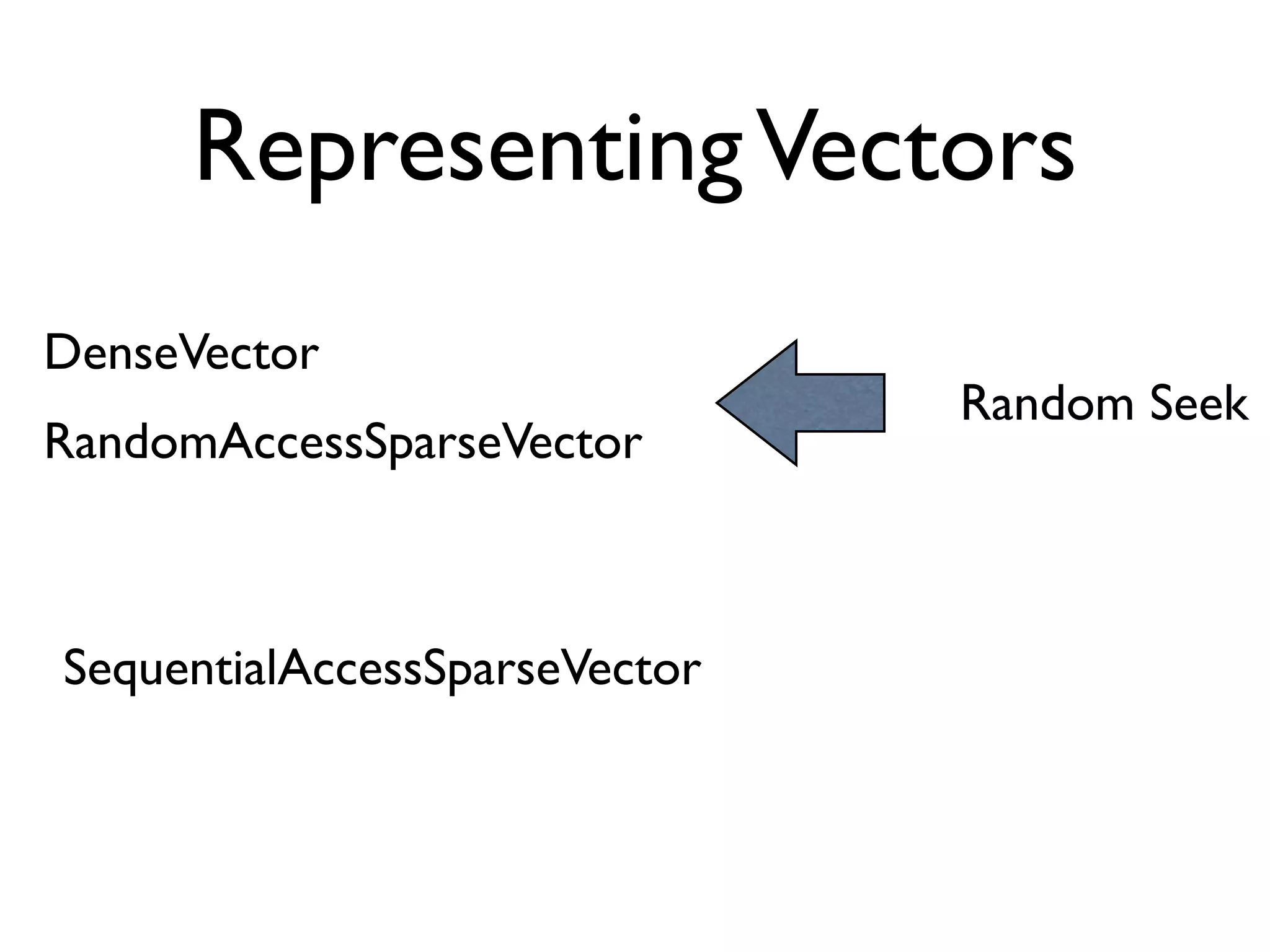 Representing Vectors

DenseVector

RandomAccessSparseVector

Random Seek

SequentialAccessSparseVector